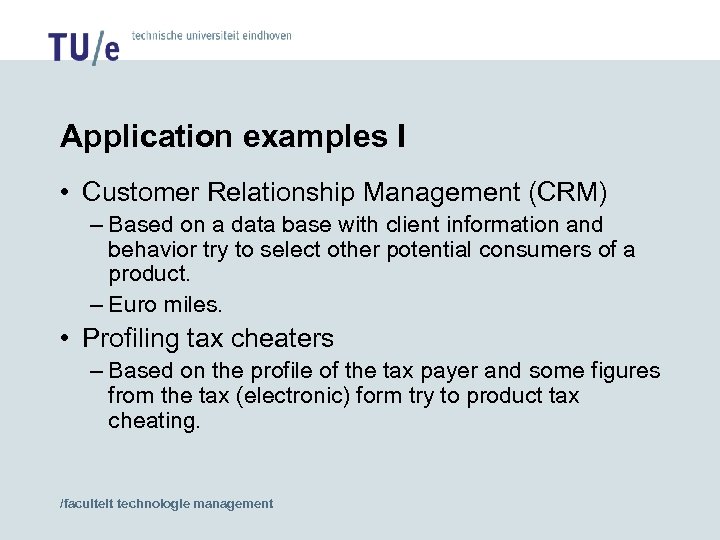 TU/e technische universiteit eindhoven

Application examples I

• Customer Relationship Management (CRM)
– Based on a data base with client information and behavior try to select other potential consumers of a product.
– Euro miles.
• Profiling tax cheaters
– Based on the profile of the tax payer and some figures from the tax (electronic) form try to product tax cheating.

/faculteit technologie management